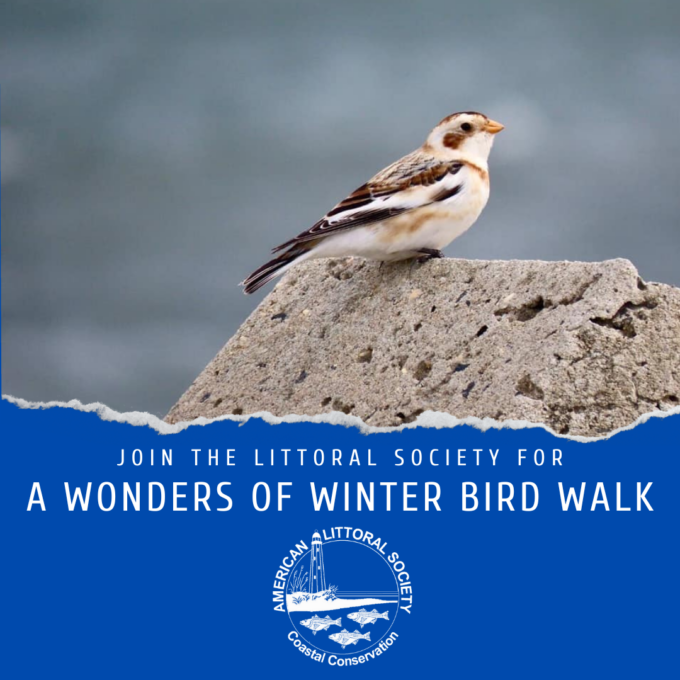 JOIN THE LITTORAL SOCIETY FOR
A WONDERS OF WINTER BIRD WALK

AMERICAN LITTORAL SOCIETY
Coastal Conservation